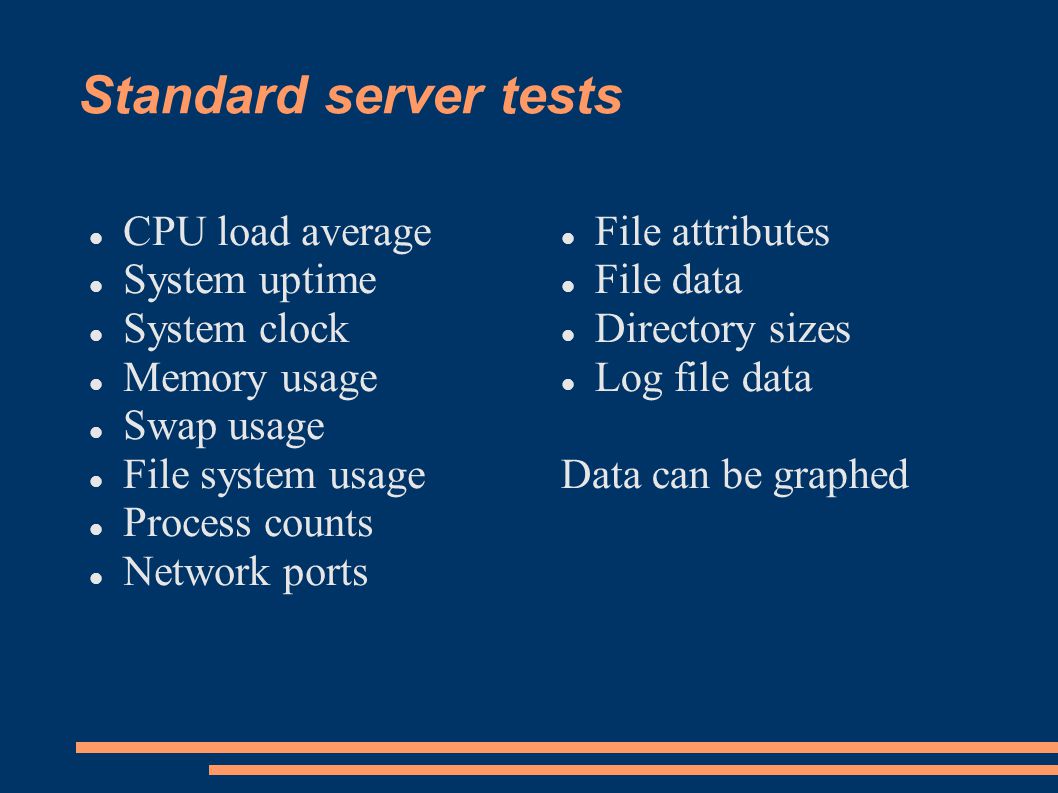 Standard server tests

- CPU load average
- System uptime
- System clock
- Memory usage
- Swap usage
- File system usage
- Process counts
- Network ports

- File attributes
- File data
- Directory sizes
- Log file data

Data can be graphed